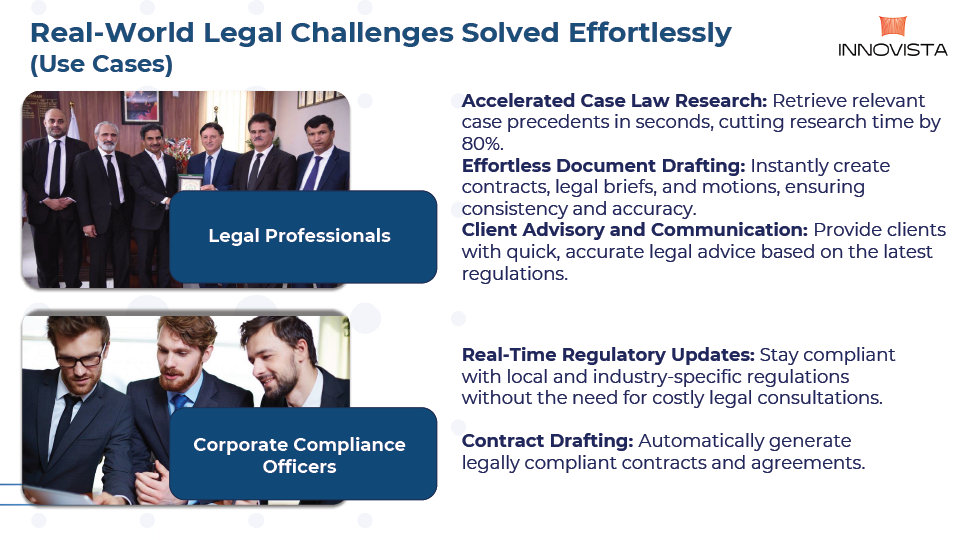 Real-World Legal Challenges Solved Effortlessly
(Use Cases)

INNOVISTA

Legal Professionals

Accelerated Case Law Research: Retrieve relevant case precedents in seconds, cutting research time by 80%.
Effortless Document Drafting: Instantly create contracts, legal briefs, and motions, ensuring consistency and accuracy.
Client Advisory and Communication: Provide clients with quick, accurate legal advice based on the latest regulations.

Corporate Compliance Officers

Real-Time Regulatory Updates: Stay compliant with local and industry-specific regulations without the need for costly legal consultations.

Contract Drafting: Automatically generate legally compliant contracts and agreements.